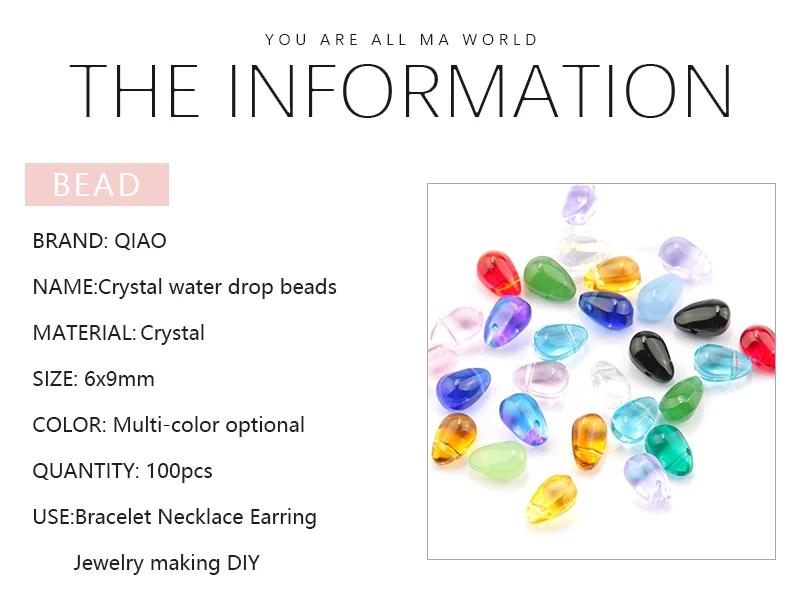 YOU ARE ALL MA WORLD

THE INFORMATION

BEAD

BRAND: QIAO

NAME:Crystal water drop beads

MATERIAL: Crystal

SIZE: 6x9mm

COLOR: Multi-color optional

QUANTITY: 100pcs

USE:Bracelet Necklace Earring Jewelry making DIY